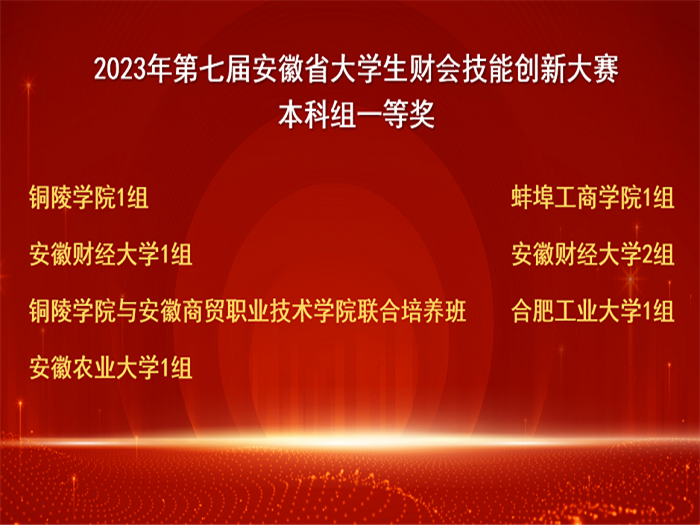 2023年第七届安徽省大学生财会技能创新大赛
本科组一等奖

铜陵学院1组

安徽财经大学1组

铜陵学院与安徽商贸职业技术学院联合培养班

安徽农业大学1组

蚌埠工商学院1组

安徽财经大学2组

合肥工业大学1组